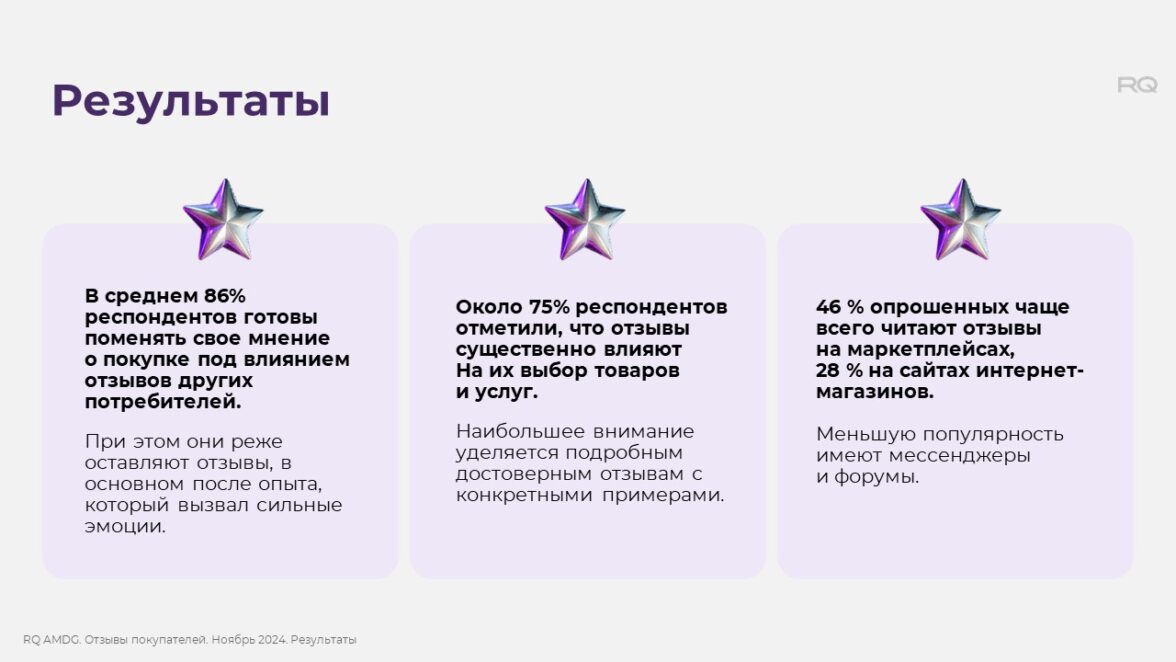 Результаты

RQ

В среднем 86% респондентов готовы поменять свое мнение о покупке под влиянием отзывов других потребителей.

При этом они реже оставляют отзывы, в основном после опыта, который вызвал сильные эмоции.

Около 75% респондентов отметили, что отзывы существенно влияют На их выбор товаров и услуг.

Наибольшее внимание уделяется подробным достоверным отзывам с конкретными примерами.

46 % опрошенных чаще всего читают отзывы на маркетплейсах, 28 % на сайтах интернет-магазинов.

Меньшую популярность имеют мессенджеры и форумы.

RQ AMDG. Отзывы покупателей. Ноябрь 2024. Результаты